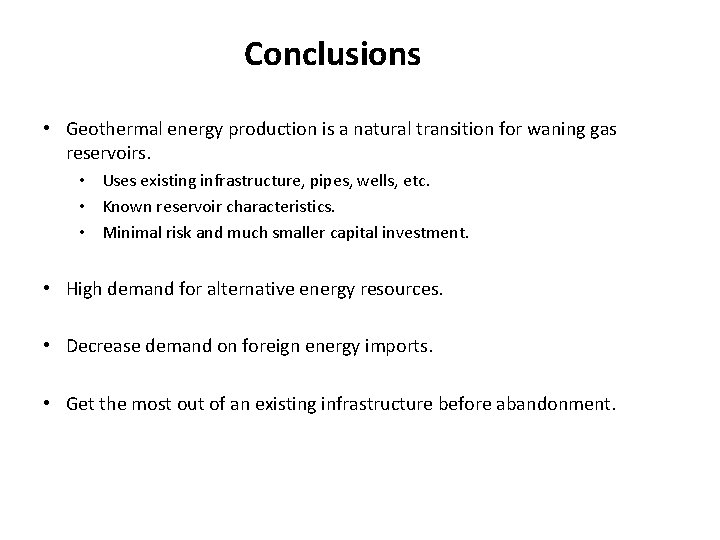 Conclusions

• Geothermal energy production is a natural transition for waning gas reservoirs.
  • Uses existing infrastructure, pipes, wells, etc.
  • Known reservoir characteristics.
  • Minimal risk and much smaller capital investment.

• High demand for alternative energy resources.

• Decrease demand on foreign energy imports.

• Get the most out of an existing infrastructure before abandonment.